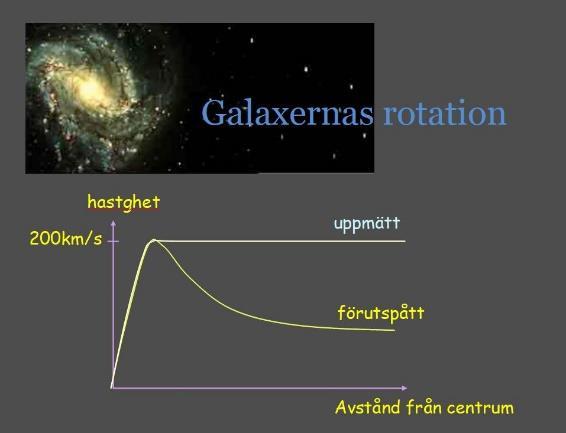 Galaxernas rotation

hastghet

200km/s

uppmätt

förutspått

Avstånd från centrum